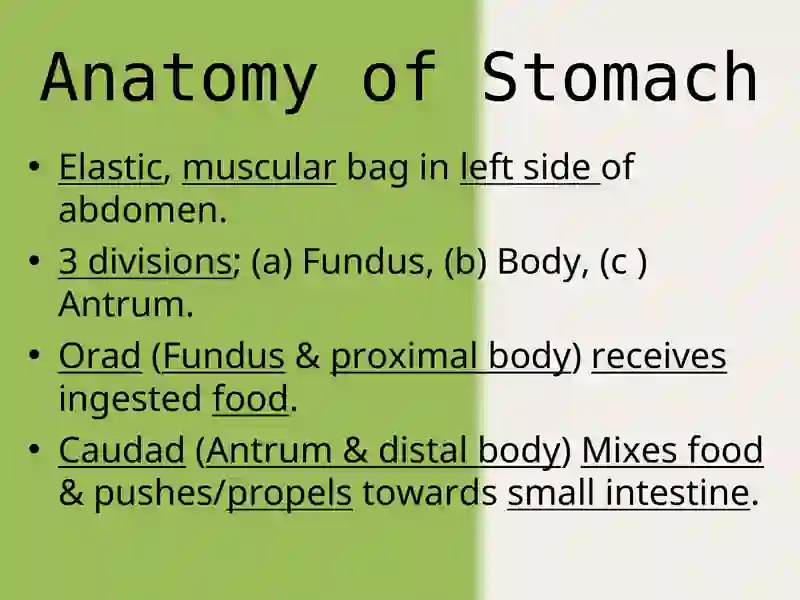 Anatomy of Stomach

• Elastic, muscular bag in left side of abdomen.
• 3 divisions; (a) Fundus, (b) Body, (c ) Antrum.
• Orad (Fundus & proximal body) receives ingested food.
• Caudad (Antrum & distal body) Mixes food & pushes/propels towards small intestine.